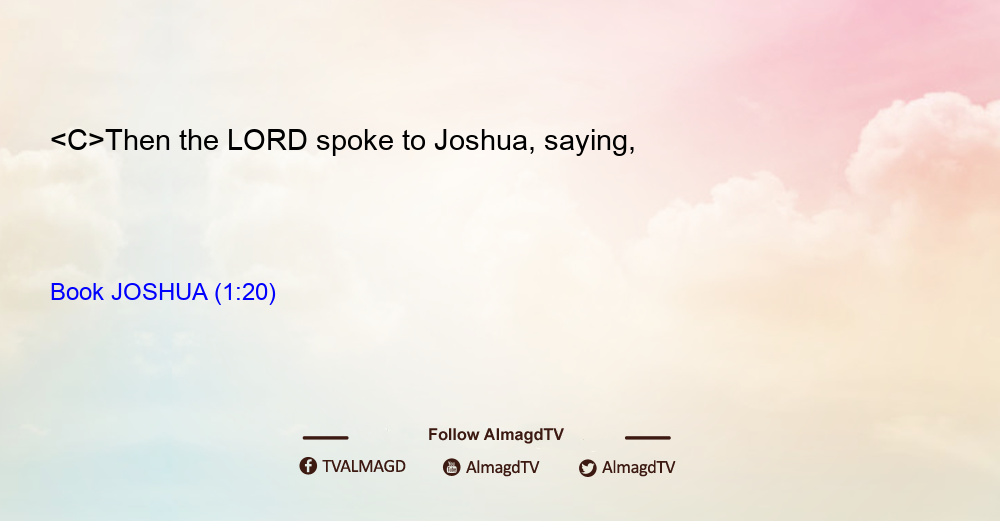 <C>Then the LORD spoke to Joshua, saying,

Book JOSHUA (1:20)

Follow AlmagdTV

TVALMAGD AlmagdTV AlmagdTV